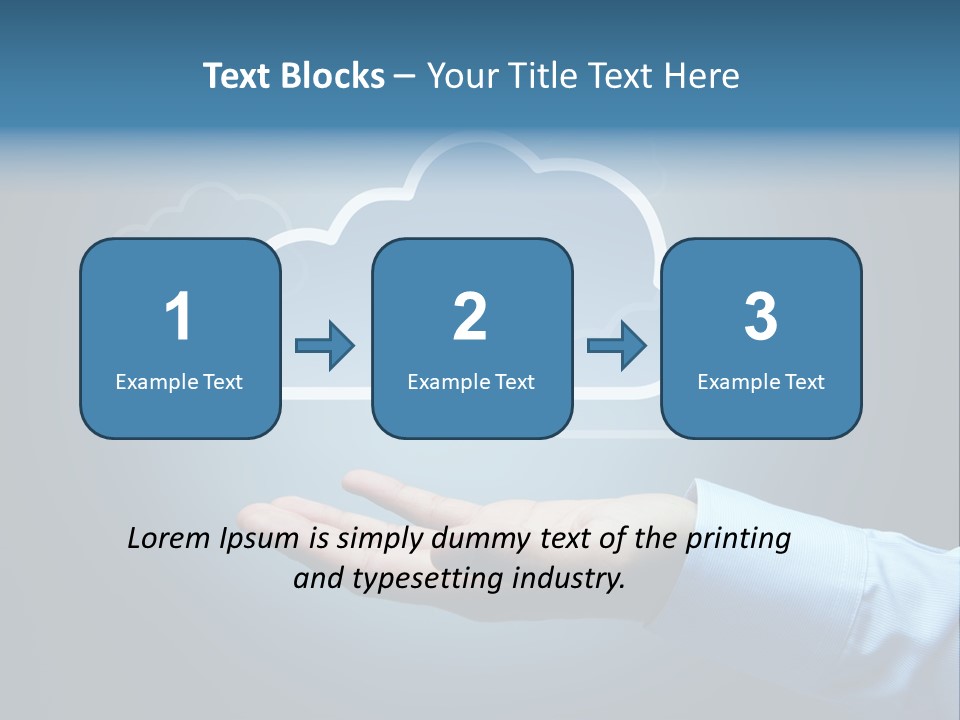 Text Blocks – Your Title Text Here

1
Example Text

2
Example Text

3
Example Text

Lorem Ipsum is simply dummy text of the printing and typesetting industry.